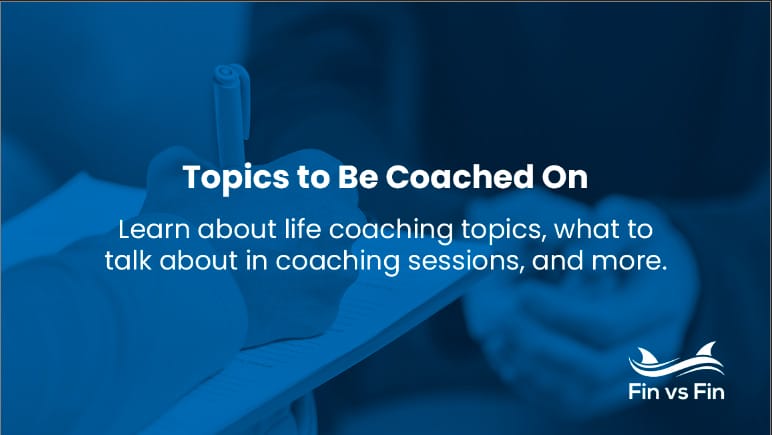 Topics to Be Coached On

Learn about life coaching topics, what to talk about in coaching sessions, and more.

Fin vs Fin